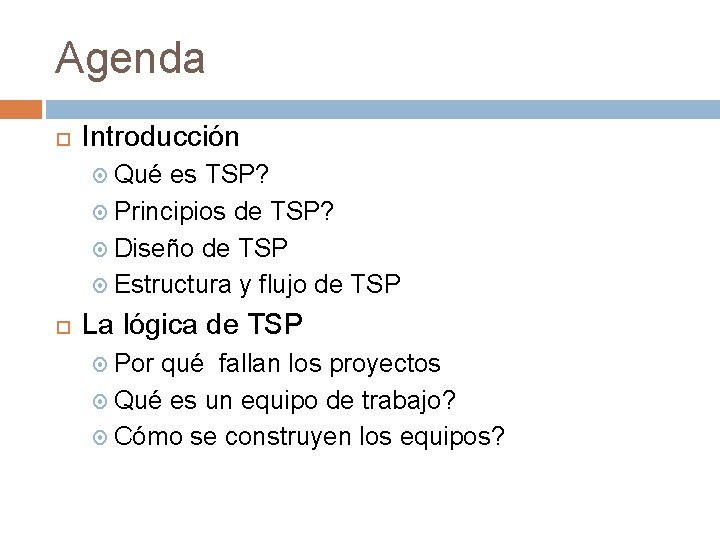 Agenda

Introducción

Qué es TSP?

Principios de TSP?

Diseño de TSP

Estructura y flujo de TSP

La lógica de TSP

Por qué fallan los proyectos

Qué es un equipo de trabajo?

Cómo se construyen los equipos?